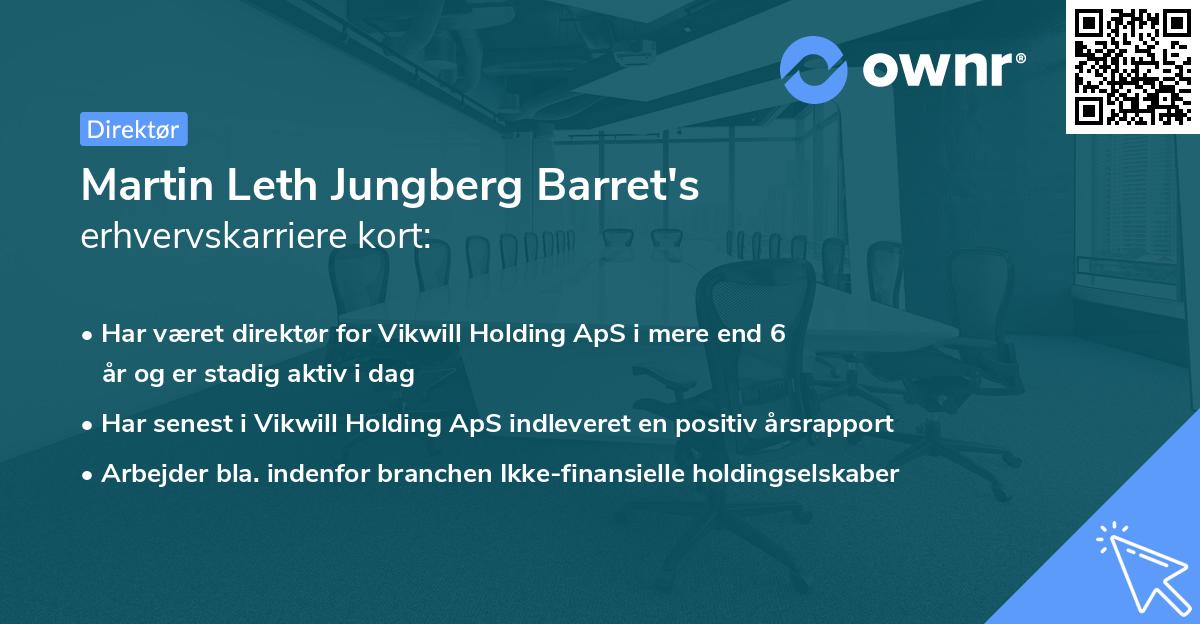 ownr®

Direktør

Martin Leth Jungberg Barret's
erhvervskarriere kort:

• Har været direktør for Vikwill Holding ApS i mere end 6 år og er stadig aktiv i dag
• Har senest i Vikwill Holding ApS indleveret en positiv årsrapport
• Arbejder bla. indenfor branchen Ikke-finansielle holdingselskaber